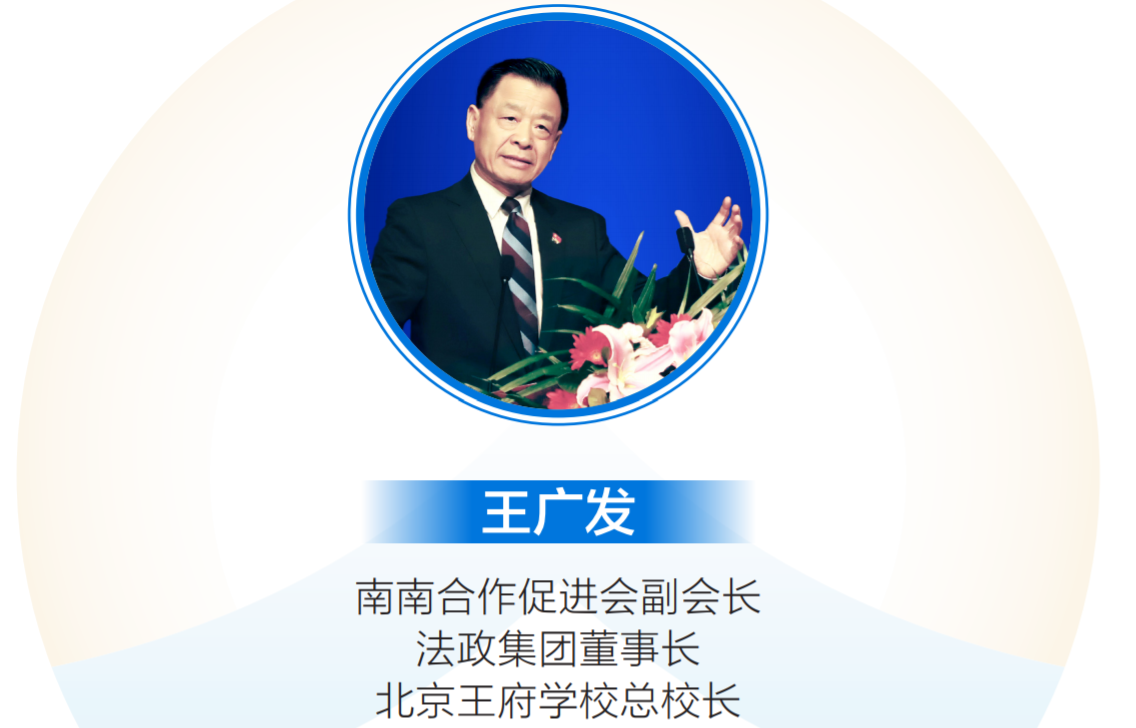 王广发

南南合作促进会副会长
法政集团董事长
北京王府学校总校长